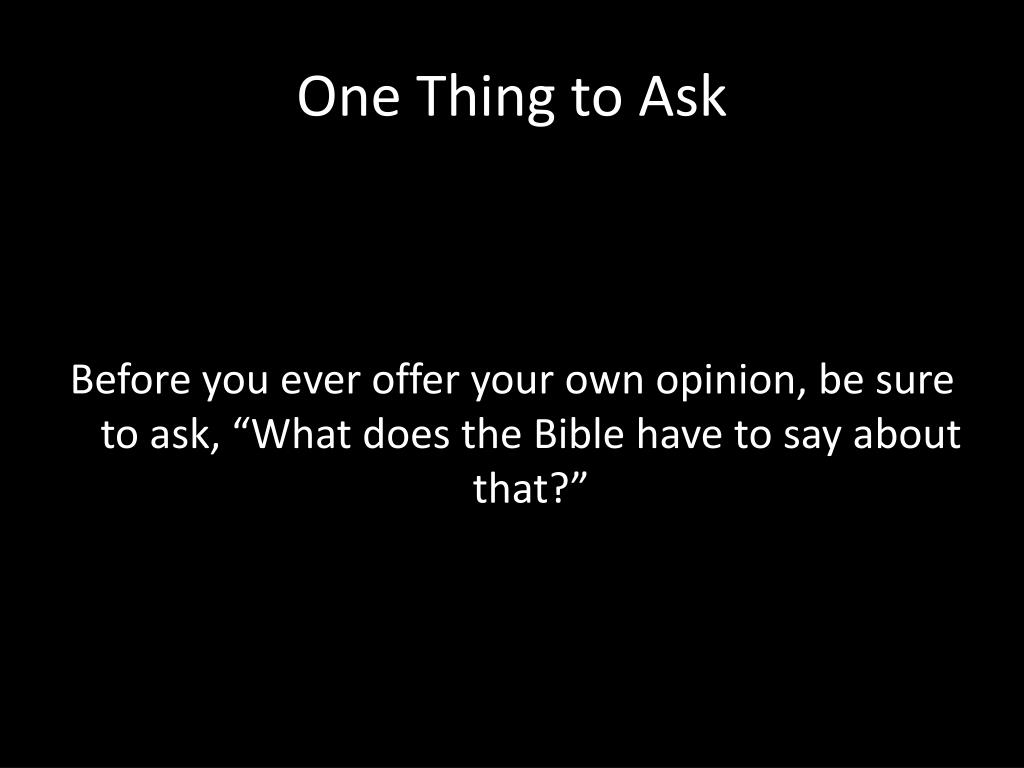 One Thing to Ask

Before you ever offer your own opinion, be sure to ask, “What does the Bible have to say about that?”